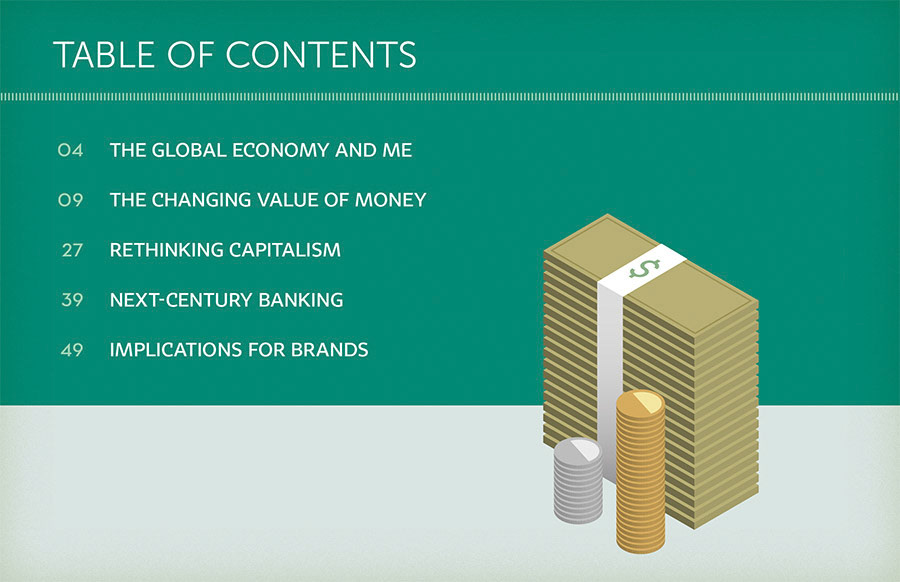 TABLE OF CONTENTS

04 THE GLOBAL ECONOMY AND ME

09 THE CHANGING VALUE OF MONEY

27 RETHINKING CAPITALISM

39 NEXT-CENTURY BANKING

49 IMPLICATIONS FOR BRANDS

$